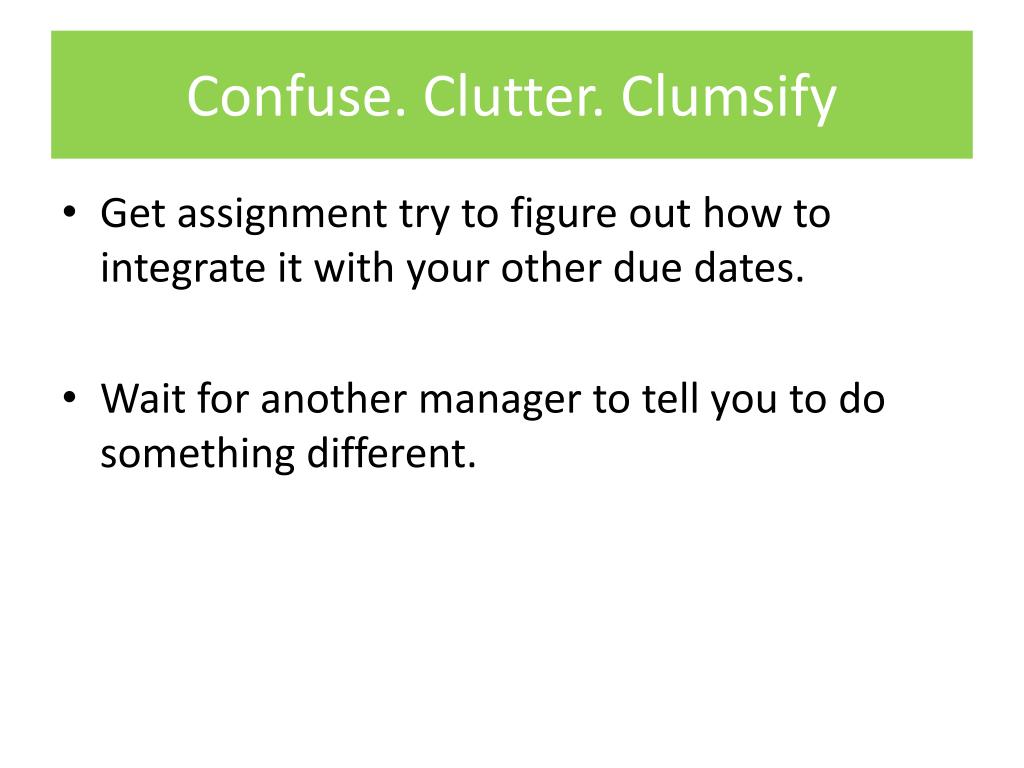 Confuse. Clutter. Clumsify

• Get assignment try to figure out how to integrate it with your other due dates.

• Wait for another manager to tell you to do something different.